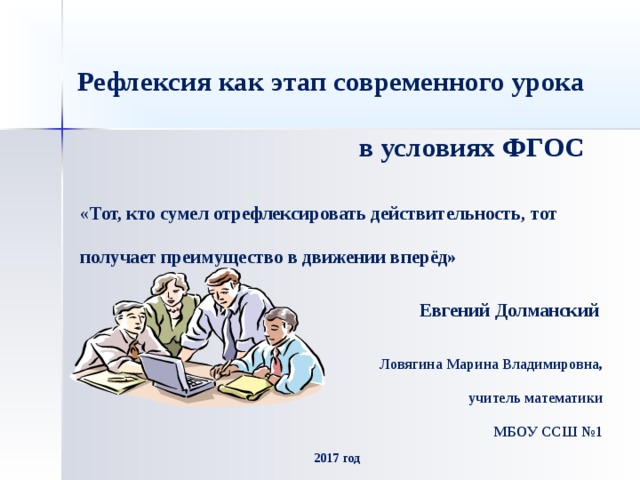 Рефлексия как этап современного урока

в условиях ФГОС

«Тот, кто сумел отрефлексировать действительность, тот получает преимущество в движении вперёд»

Евгений Долманский

Ловягина Марина Владимировна,

учитель математики

МБОУ ССШ №1

2017 год